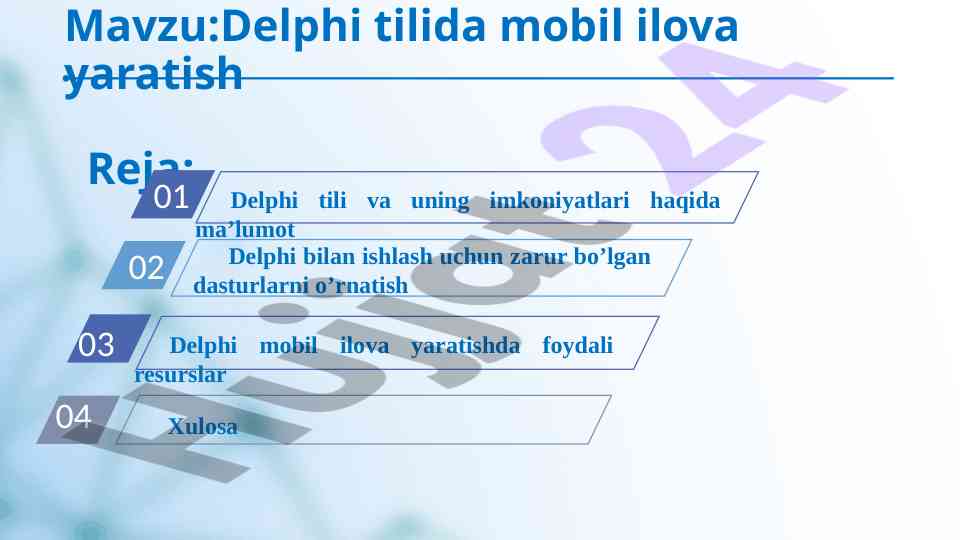 Mavzu:Delphi tilida mobil ilova yaratish

Reja:

01 Delphi tili va uning imkoniyatlari haqida ma’lumot

02 Delphi bilan ishlash uchun zarur bo’lgan dasturlarni o’rnatish

03 Delphi mobil ilova yaratishda foydali resurslar

04 Xulosa

Hujjat24